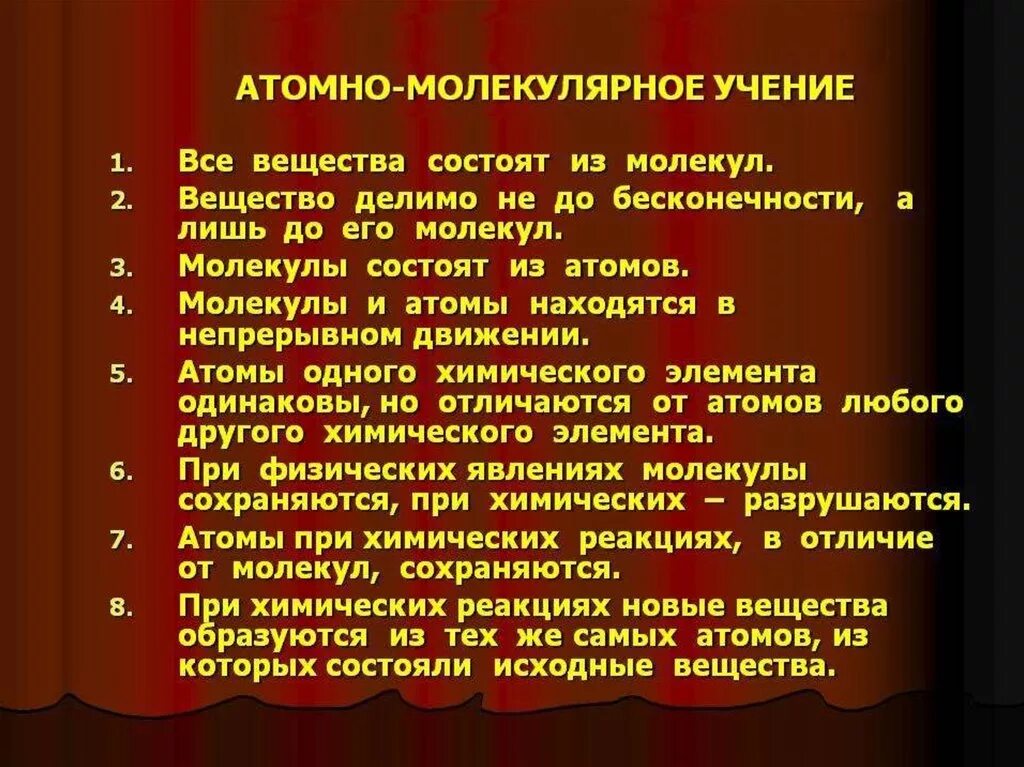 АТОМНО-МОЛЕКУЛЯРНОЕ УЧЕНИЕ

1. Все вещества состоят из молекул.
2. Вещество делимо не до бесконечности, а лишь до его молекул.
3. Молекулы состоят из атомов.
4. Молекулы и атомы находятся в непрерывном движении.
5. Атомы одного химического элемента одинаковы, но отличаются от атомов любого другого химического элемента.
6. При физических явлениях молекулы сохраняются, при химических – разрушаются.
7. Атомы при химических реакциях, в отличие от молекул, сохраняются.
8. При химических реакциях новые вещества образуются из тех же самых атомов, из которых состояли исходные вещества.